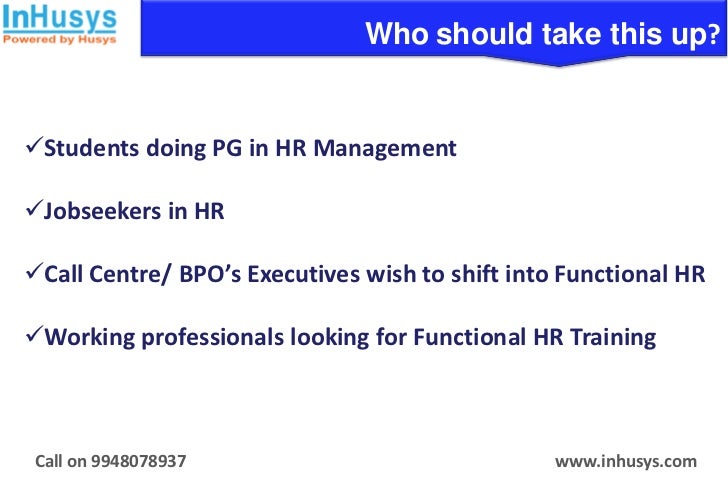 InHusys
Powered by Husys

Who should take this up?

✓Students doing PG in HR Management

✓Jobseekers in HR

✓Call Centre/ BPO's Executives wish to shift into Functional HR

✓Working professionals looking for Functional HR Training

Call on 9948078937

www.inhusys.com